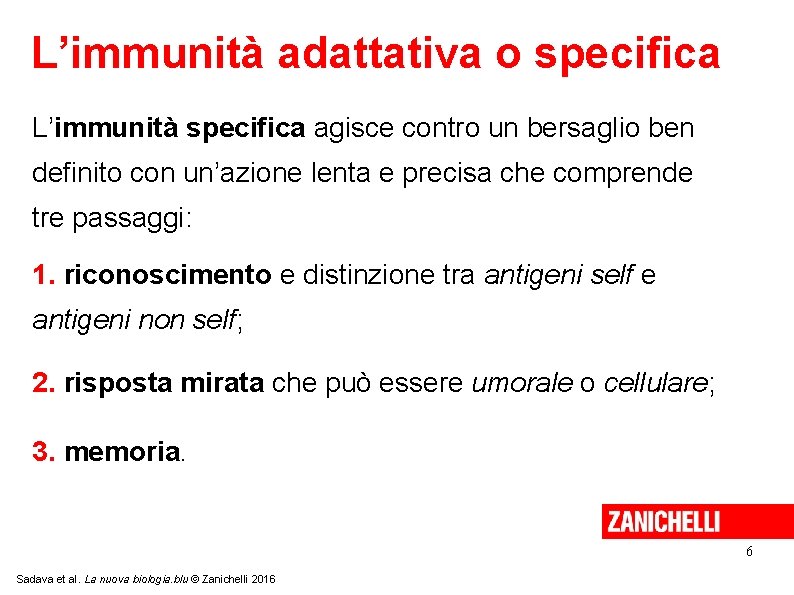 L’immunità adattativa o specifica

L’immunità specifica agisce contro un bersaglio ben definito con un’azione lenta e precisa che comprende tre passaggi:

1. riconoscimento e distinzione tra antigeni self e antigeni non self;

2. risposta mirata che può essere umorale o cellulare;

3. memoria.

ZANICHELLI

6

Sadava et al. La nuova biologia.blu © Zanichelli 2016